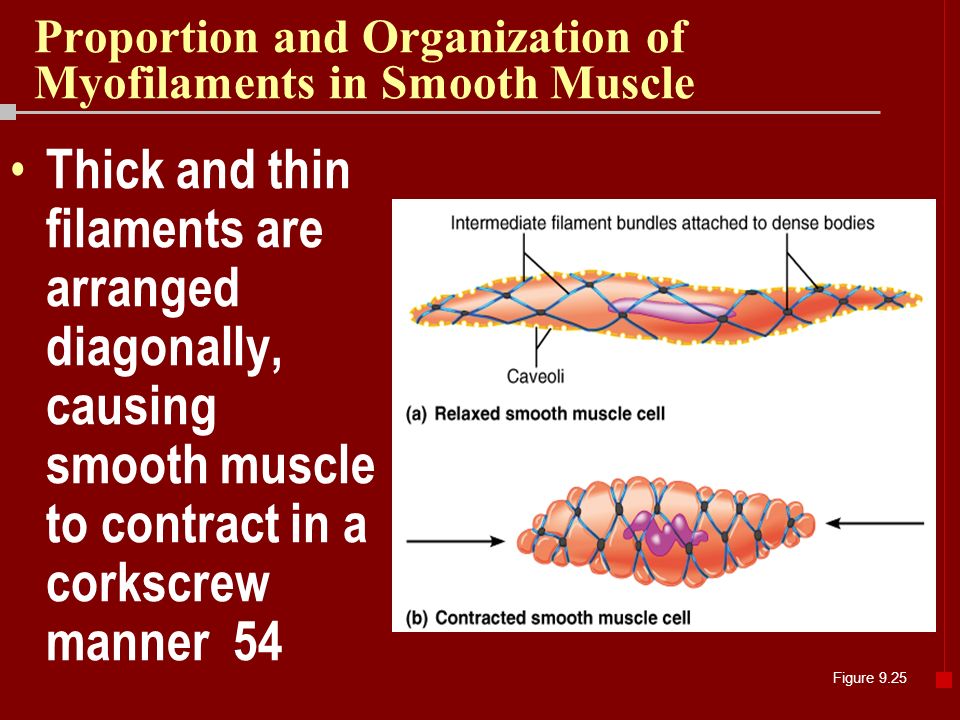 Proportion and Organization of Myofilaments in Smooth Muscle

• Thick and thin filaments are arranged diagonally, causing smooth muscle to contract in a corkscrew manner 54

Intermediate filament bundles attached to dense bodies

Caveoli

(a) Relaxed smooth muscle cell

(b) Contracted smooth muscle cell

Figure 9.25